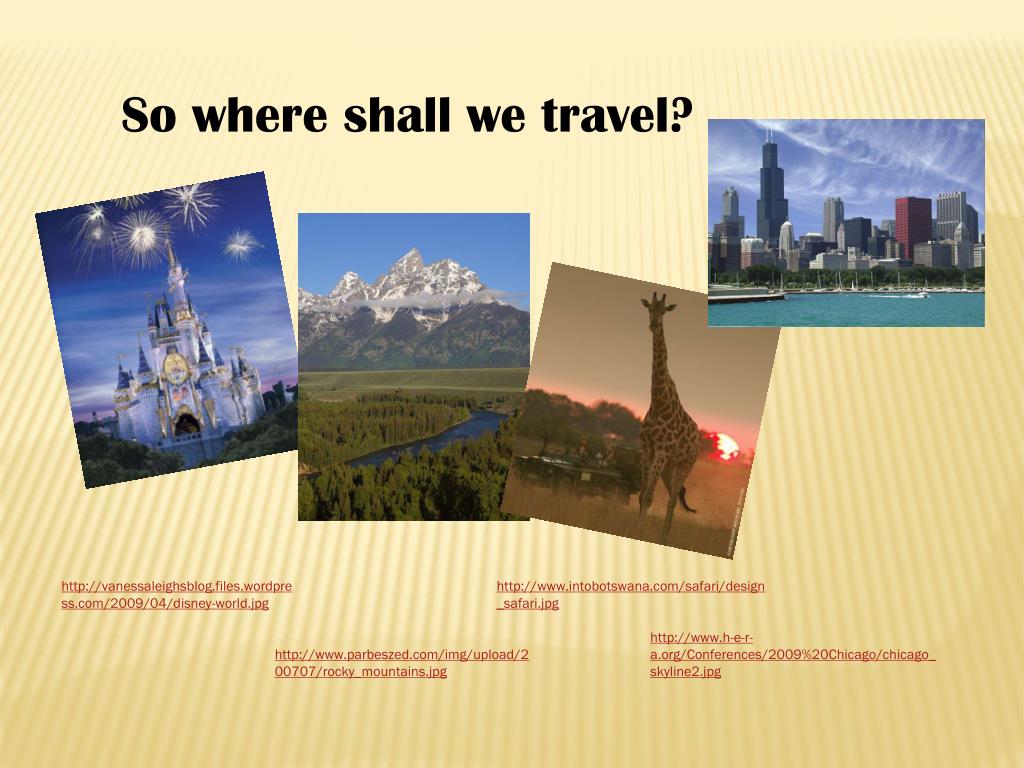 So where shall we travel?

http://vanessaleighsblog.files.wordpress.com/2009/04/disney-world.jpg

http://www.intobotswana.com/safari/design_safari.jpg

http://www.parbeszed.com/img/upload/200707/rocky_mountains.jpg

http://www.h-e-r-a.org/Conferences/2009%20Chicago/chicago_skyline2.jpg